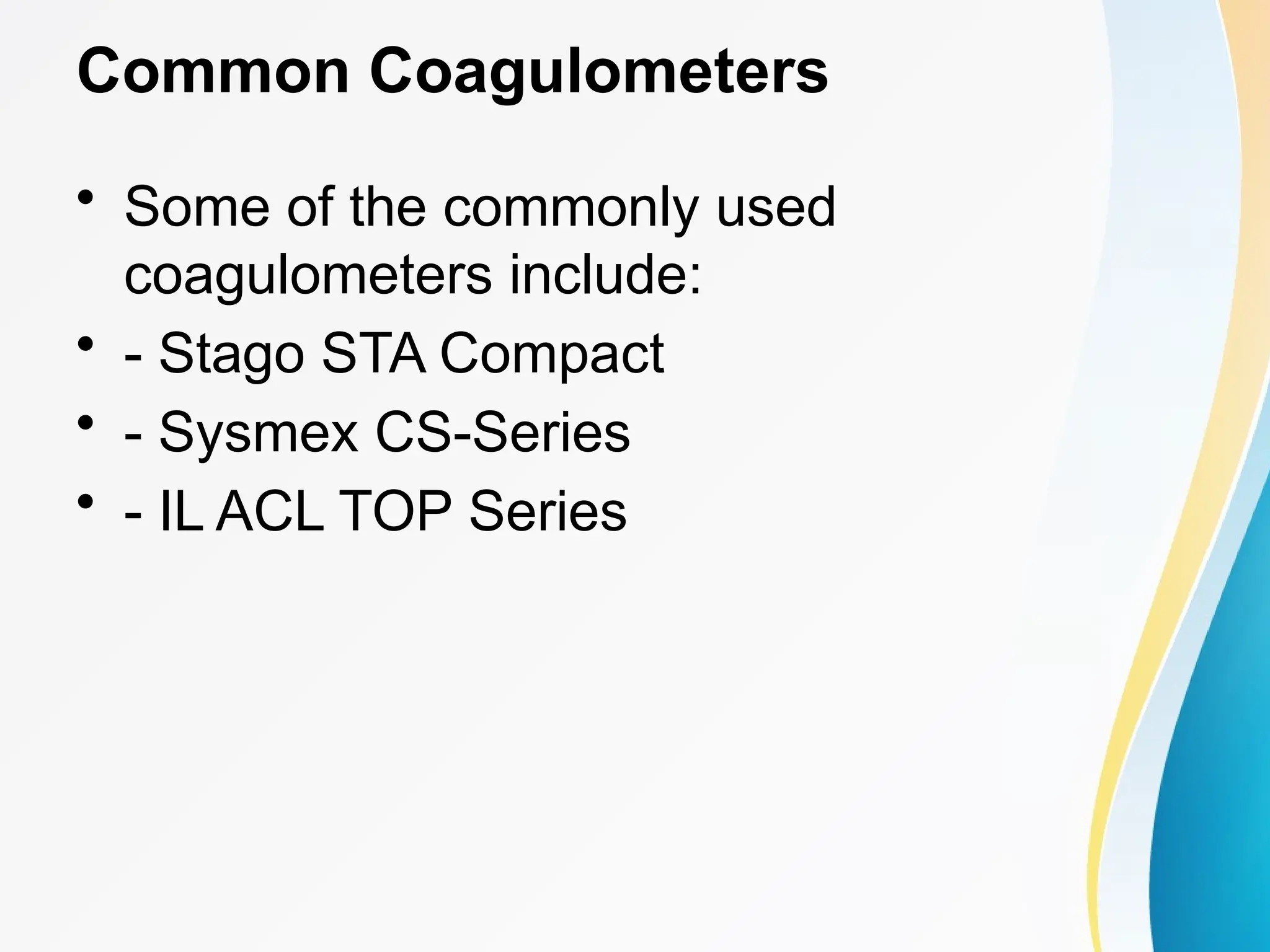 Common Coagulometers

• Some of the commonly used coagulometers include:
• - Stago STA Compact
• - Sysmex CS-Series
• - IL ACL TOP Series